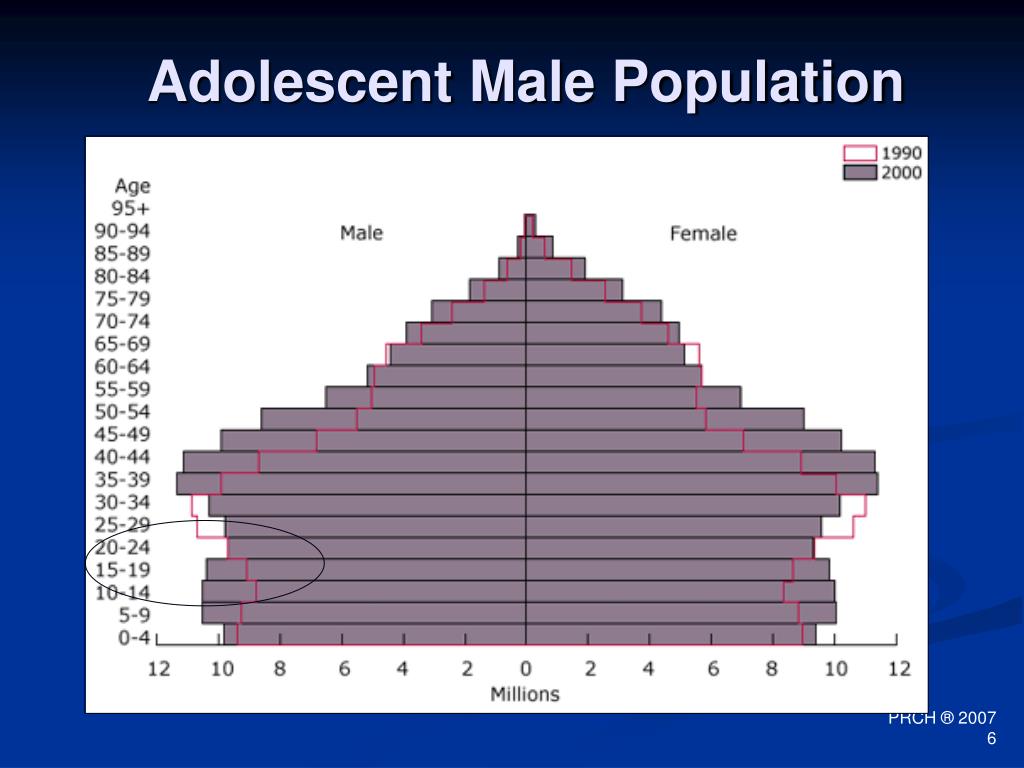 Adolescent Male Population

1990
2000

Age
95+
90-94
85-89
80-84
75-79
70-74
65-69
60-64
55-59
50-54
45-49
40-44
35-39
30-34
25-29
20-24
15-19
10-14
5-9
0-4

Male

Female

12 10 8 6 4 2 0 2 4 6 8 10 12
Millions

PRCH ® 2007
6